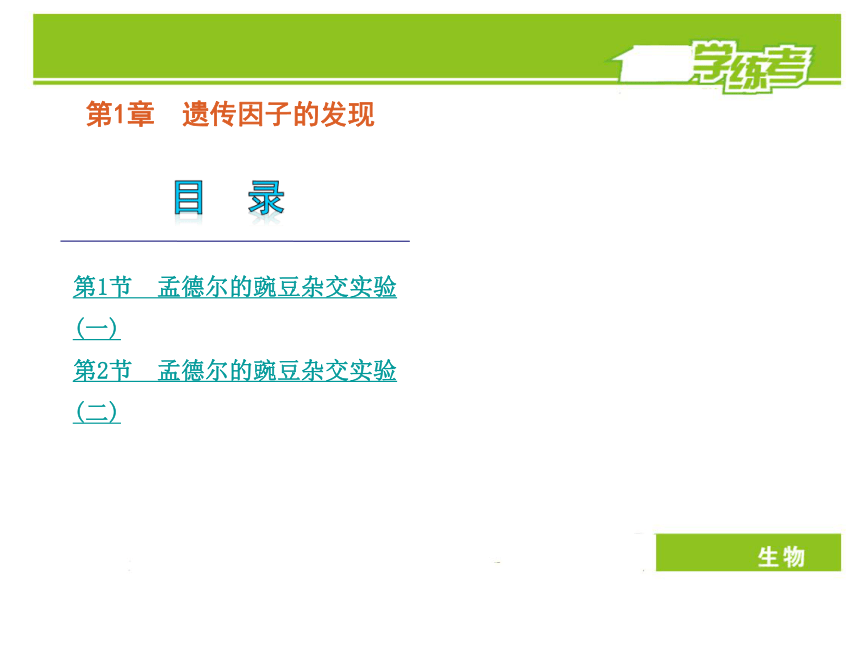 学练考

第1章　遗传因子的发现

目　录

第1节　孟德尔的豌豆杂交实验(一)

第2节　孟德尔的豌豆杂交实验(二)

生物